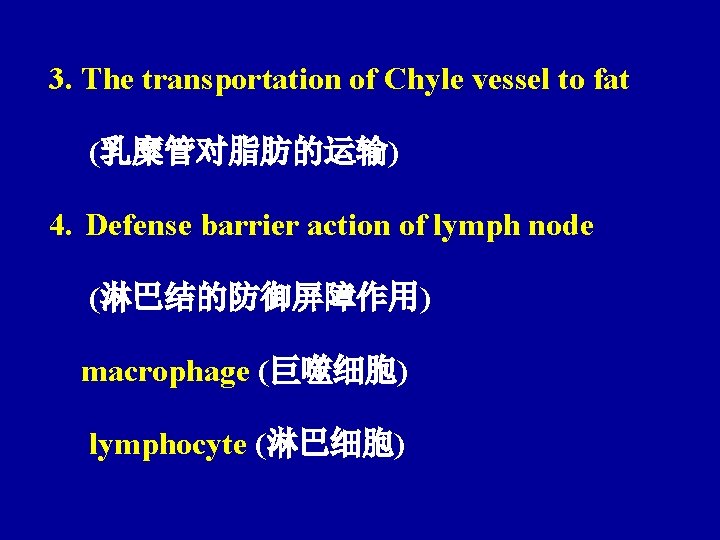 3. The transportation of Chyle vessel to fat

(乳糜管对脂肪的运输)

4. Defense barrier action of lymph node

(淋巴结的防御屏障作用)

macrophage (巨噬细胞)

lymphocyte (淋巴细胞)